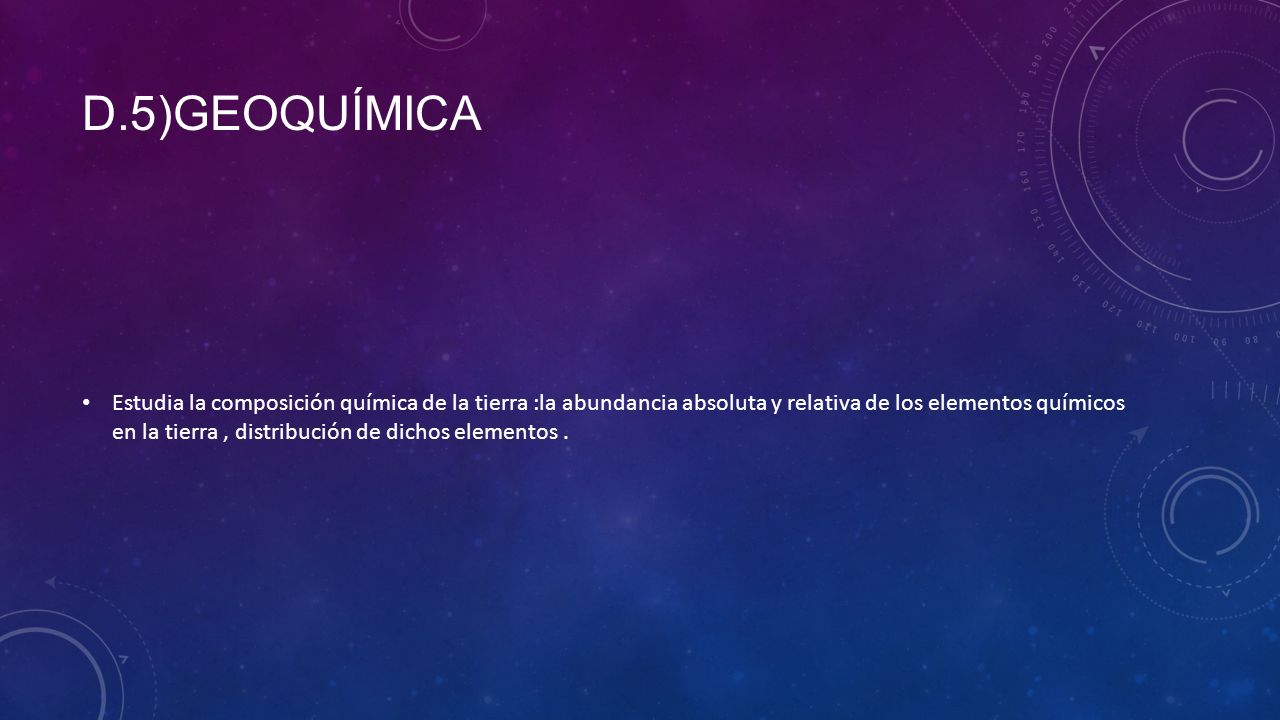 D.5)GEOQUÍMICA

• Estudia la composición química de la tierra :la abundancia absoluta y relativa de los elementos químicos en la tierra , distribución de dichos elementos .